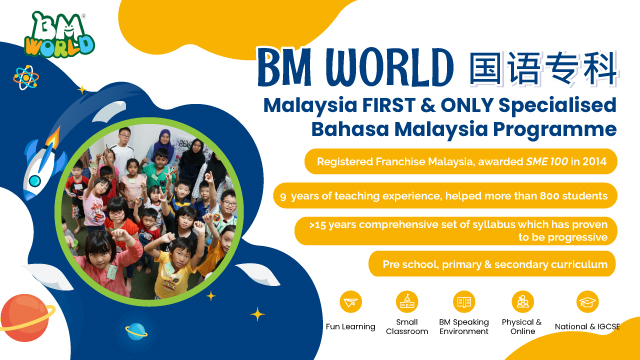 BM WORLD

BM WORLD 国语专科

Malaysia FIRST & ONLY Specialised Bahasa Malaysia Programme

Registered Franchise Malaysia, awarded SME 100 in 2014

9 years of teaching experience, helped more than 800 students

>15 years comprehensive set of syllabus which has proven to be progressive

Pre school, primary & secondary curriculum

Fun Learning

Small Classroom

BM Speaking Environment

Physical & Online

National & IGCSE